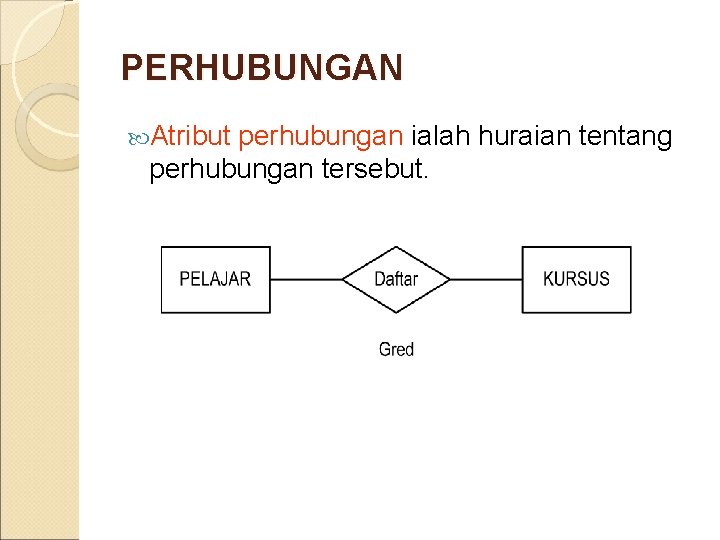 PERHUBUNGAN

Atribut perhubungan ialah huraian tentang perhubungan tersebut.

PELAJAR

Daftar

KURSUS

Gred